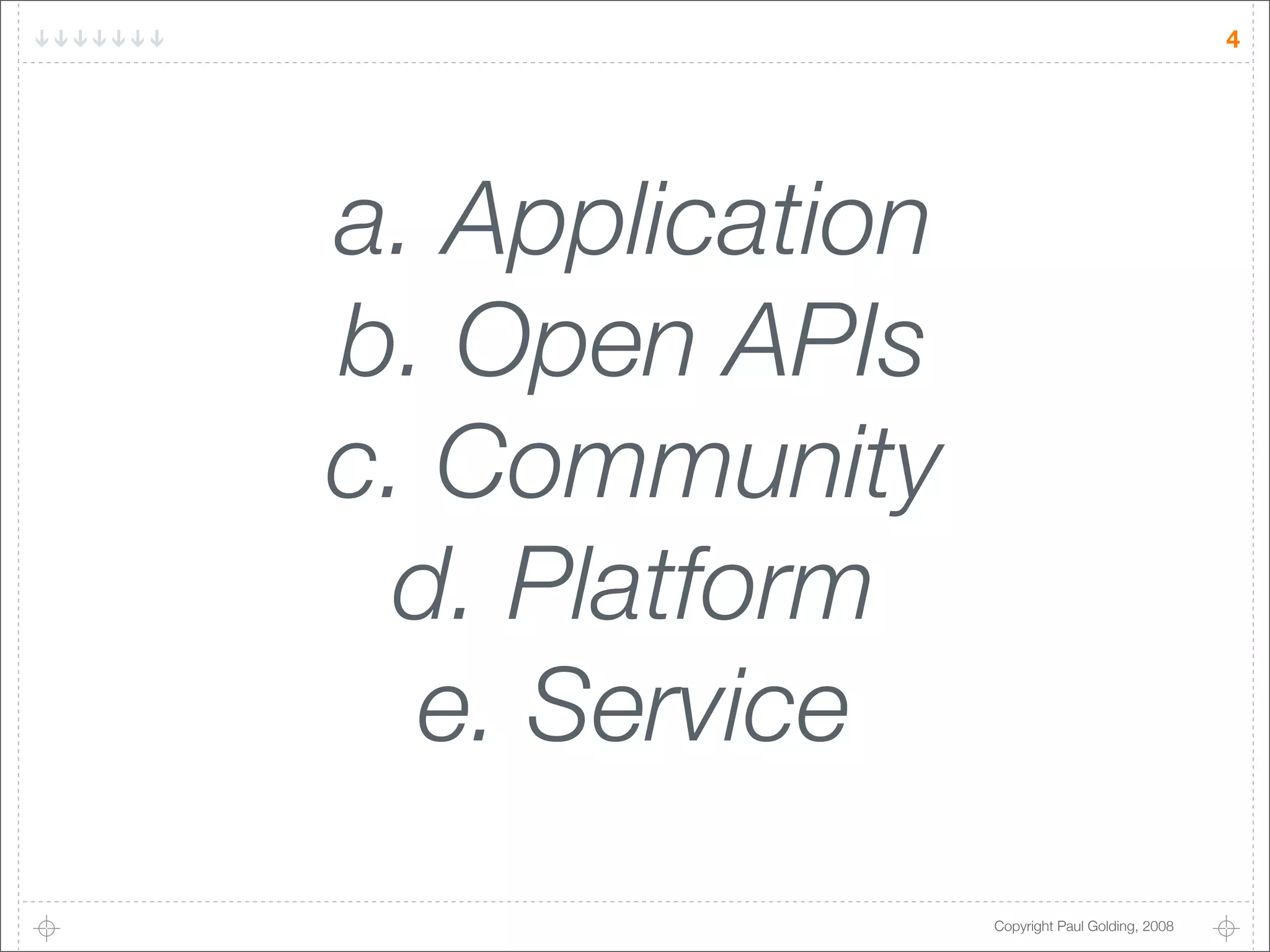 4

a. Application
b. Open APIs
c. Community
d. Platform
e. Service

Copyright Paul Golding, 2008